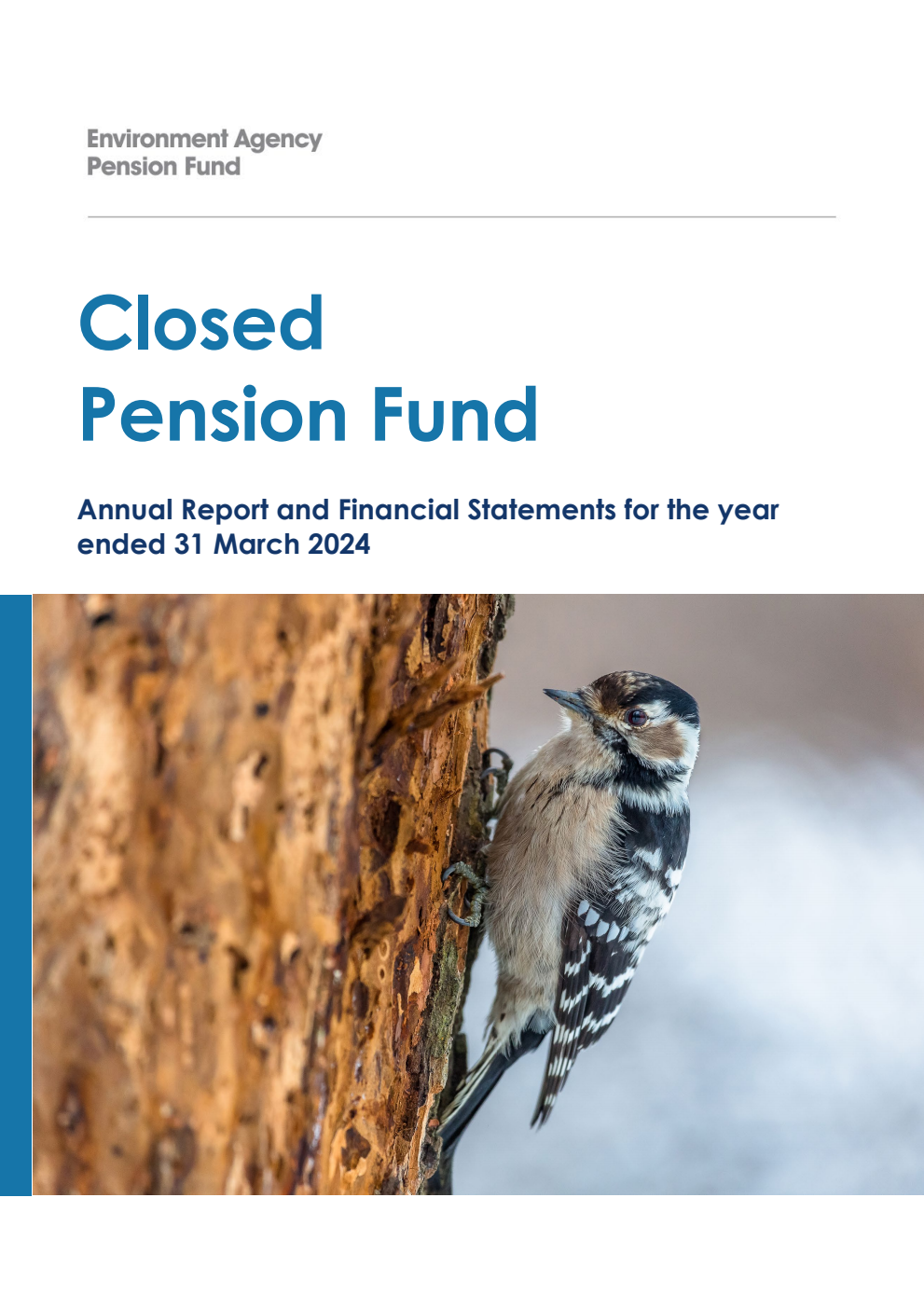 Environment Agency
Pension Fund

Closed
Pension Fund

Annual Report and Financial Statements for the year ended 31 March 2024